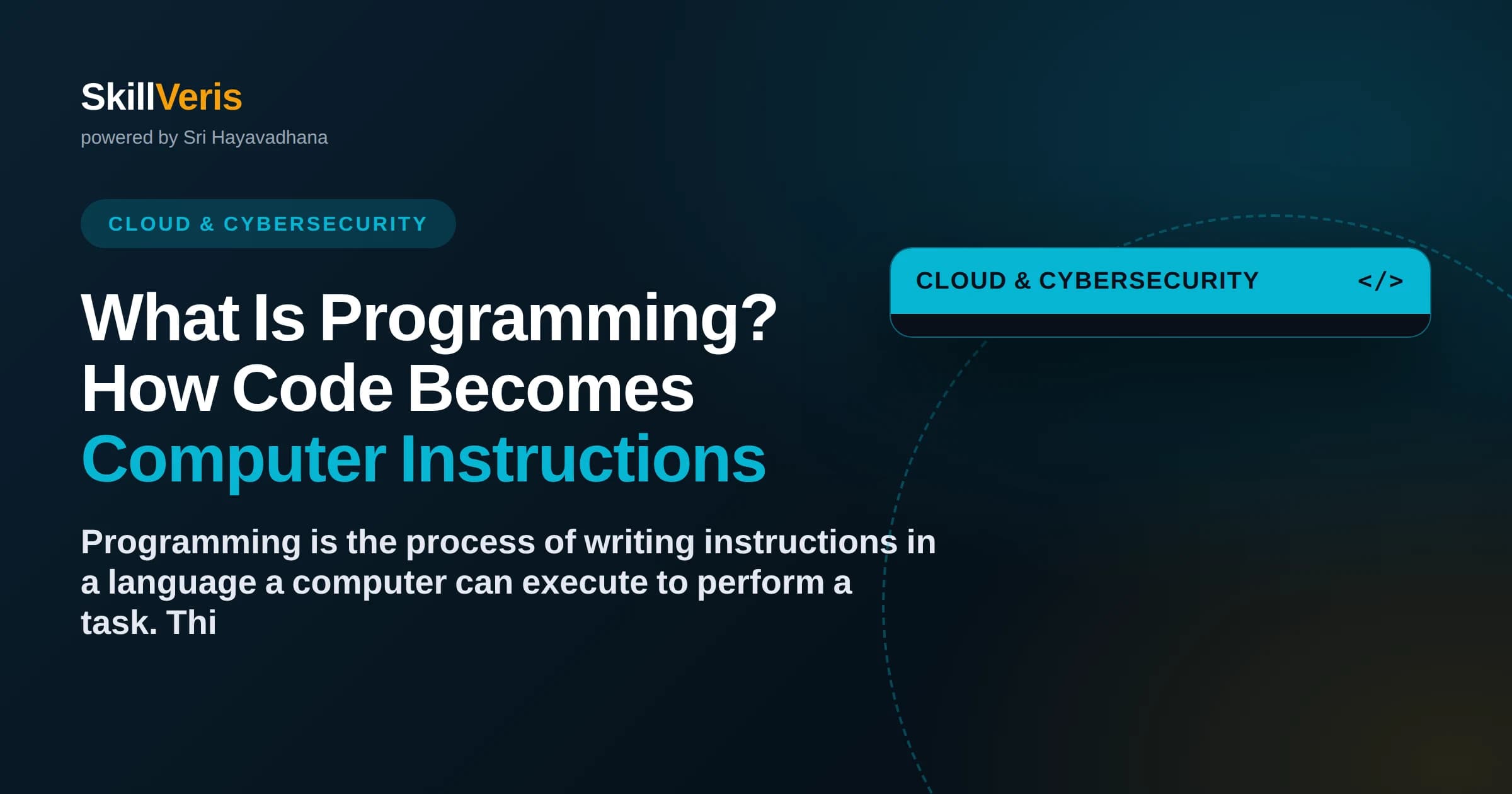 SkillVeris
powered by Sri Hayavadhana

CLOUD & CYBERSECURITY

What Is Programming? How Code Becomes Computer Instructions

Programming is the process of writing instructions in a language a computer can execute to perform a task. Thi

CLOUD & CYBERSECURITY </>